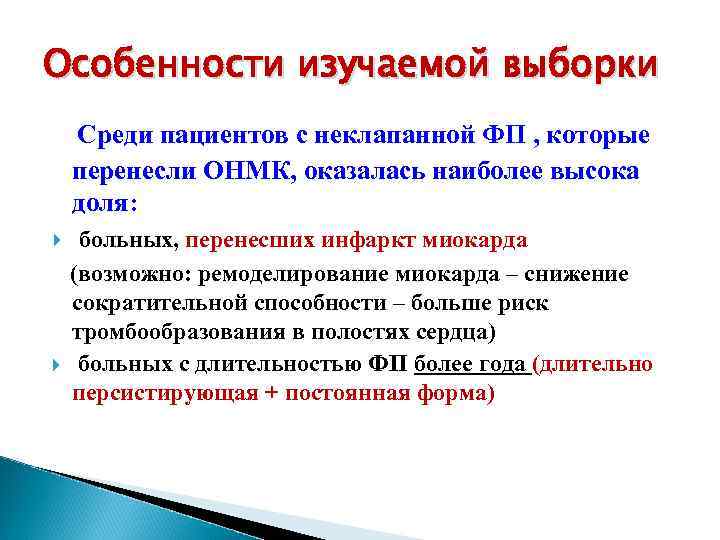 Особенности изучаемой выборки

Среди пациентов с неклапанной ФП , которые перенесли ОНМК, оказалась наиболее высока доля:

больных, перенесших инфаркт миокарда

(возможно: ремоделирование миокарда – снижение сократительной способности – больше риск тромбообразования в полостях сердца)

больных с длительностью ФП более года (длительно персистирующая + постоянная форма)